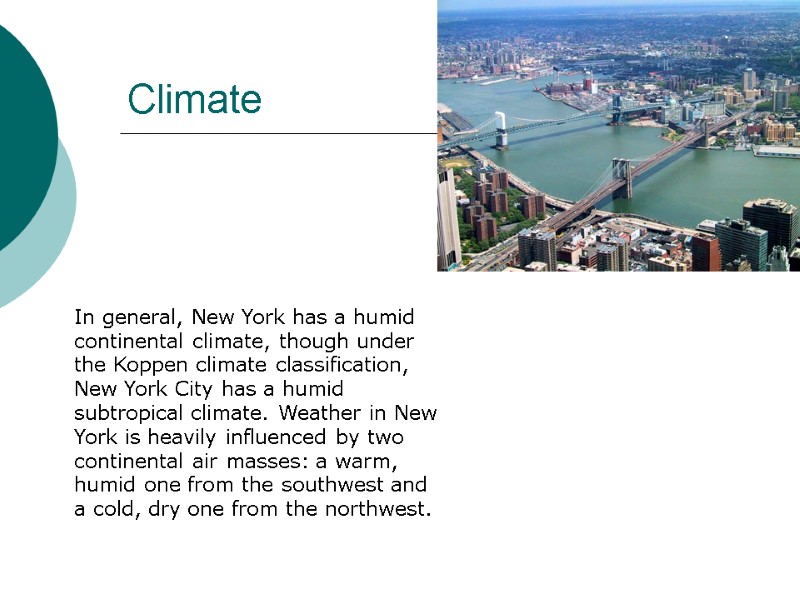 Climate

In general, New York has a humid continental climate, though under the Koppen climate classification, New York City has a humid subtropical climate. Weather in New York is heavily influenced by two continental air masses: a warm, humid one from the southwest and a cold, dry one from the northwest.